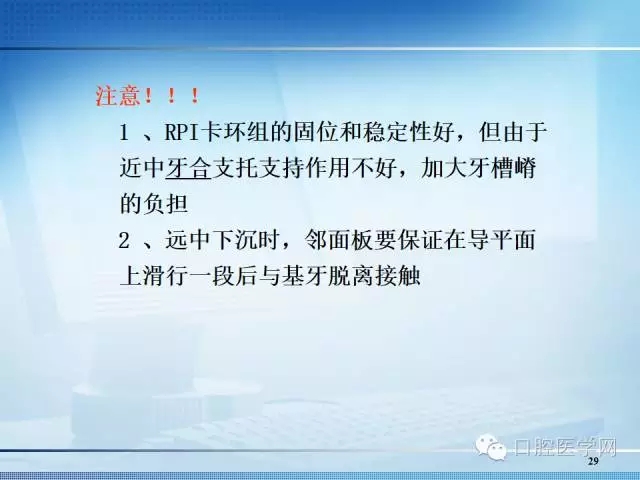 注意！！！

1 、RPI卡环组的固位和稳定性好，但由于近中牙合支托支持作用不好，加大牙槽嵴的负担

2 、远中下沉时，邻面板要保证在导平面上滑行一段后与基牙脱离接触

口腔医学网

29